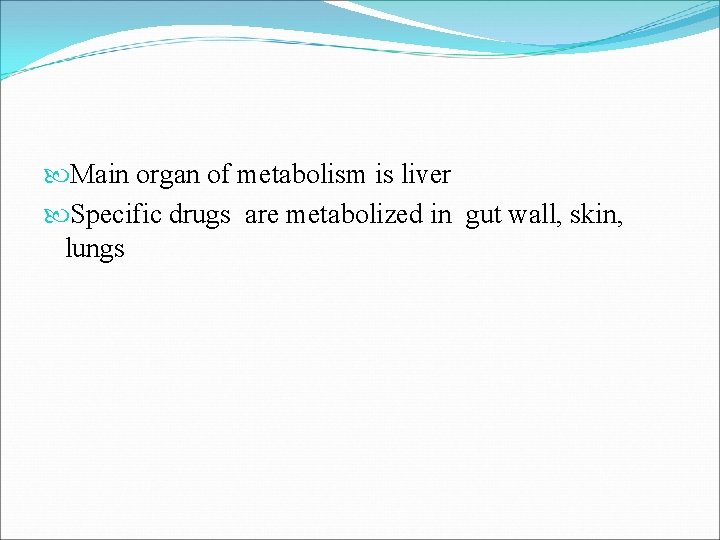 Main organ of metabolism is liver

Specific drugs are metabolized in gut wall, skin, lungs